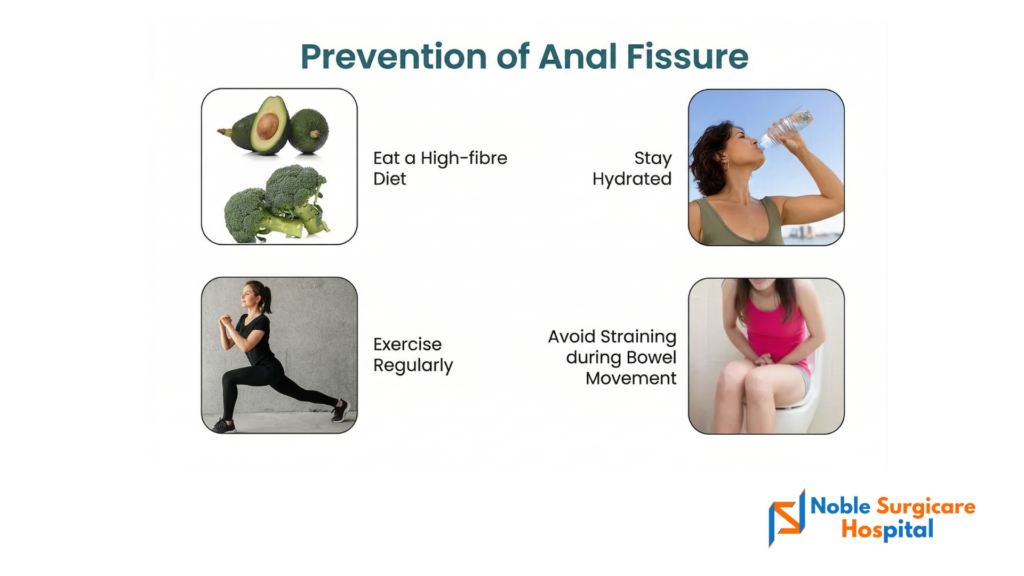 Prevention of Anal Fissure

Eat a High-fibre Diet

Stay Hydrated

Exercise Regularly

Avoid Straining during Bowel Movement

Noble Surgicare Hospital